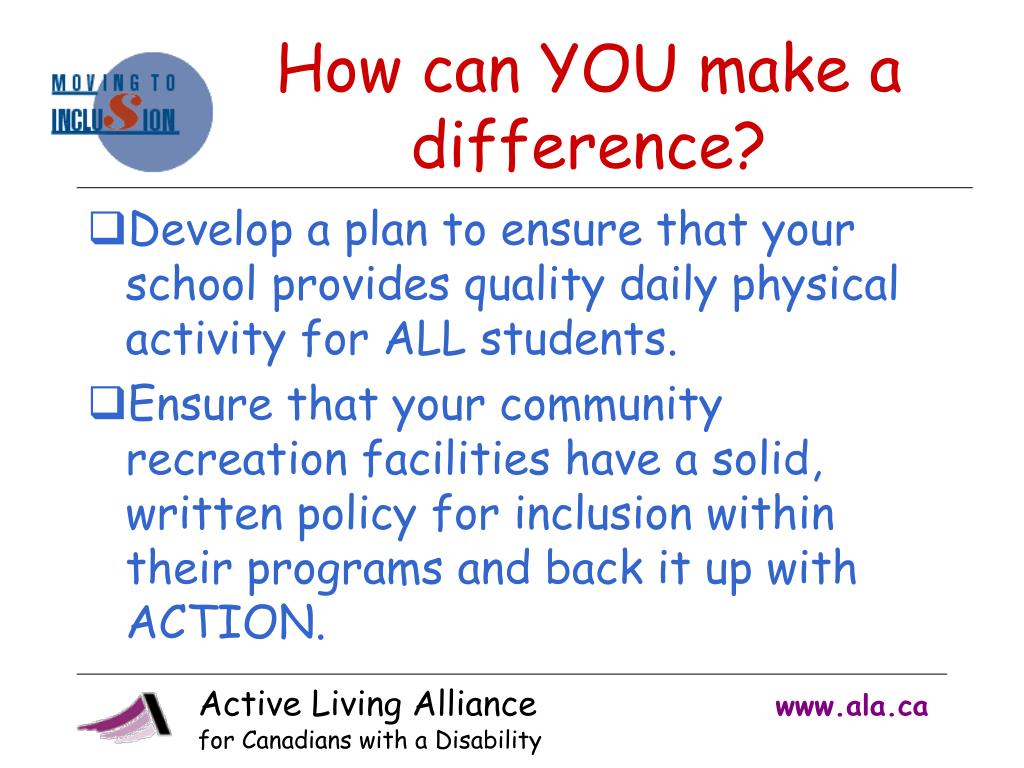 MOVING TO INCLUSION

How can YOU make a difference?

❑Develop a plan to ensure that your school provides quality daily physical activity for ALL students.

❑Ensure that your community recreation facilities have a solid, written policy for inclusion within their programs and back it up with ACTION.

Active Living Alliance
for Canadians with a Disability

www.ala.ca